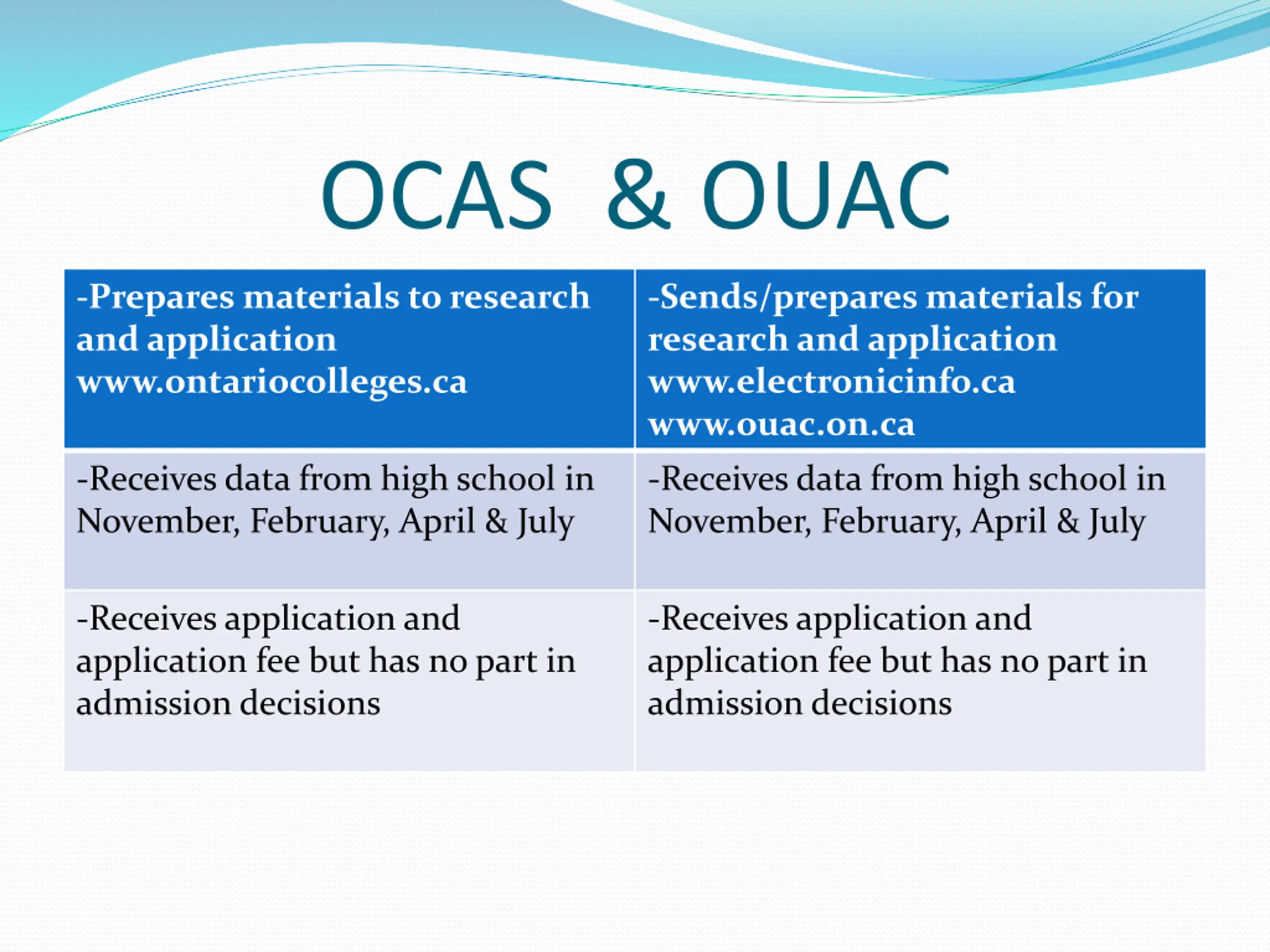 OCAS & OUAC

| -Prepares materials to research and application www.ontariocolleges.ca | -Sends/prepares materials for research and application www.electronicinfo.ca www.ouac.on.ca |
|---|---|
| -Receives data from high school in November, February, April & July | -Receives data from high school in November, February, April & July |
| -Receives application and application fee but has no part in admission decisions | -Receives application and application fee but has no part in admission decisions |